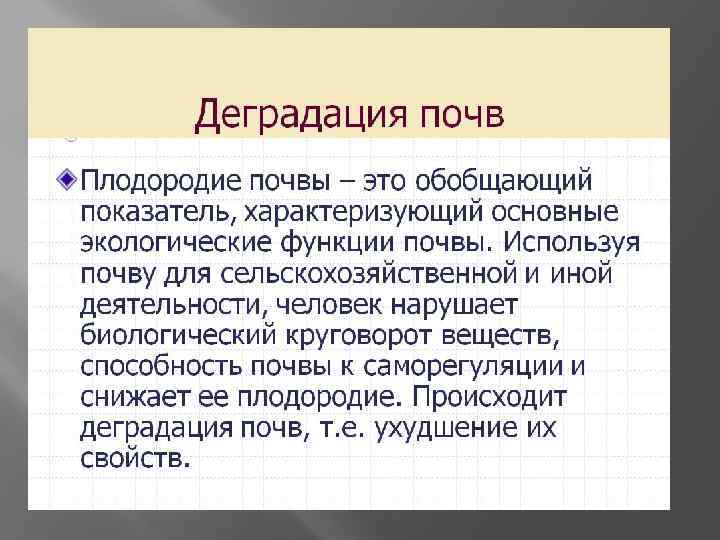 Деградация почв

Плодородие почвы – это обобщающий показатель, характеризующий основные экологические функции почвы. Используя почву для сельскохозяйственной и иной деятельности, человек нарушает биологический круговорот веществ, способность почвы к саморегуляции и снижает ее плодородие. Происходит деградация почв, т.е. ухудшение их свойств.